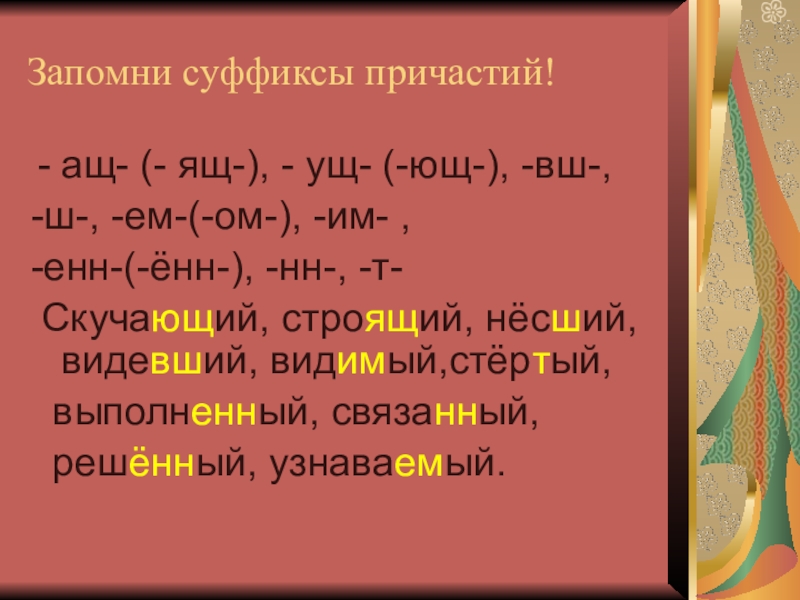 Запомни суффиксы причастий!

- ащ- (- ящ-), - ущ- (-ющ-), -вш-,
-ш-, -ем-(-ом-), -им- ,
-енн-(-ённ-), -нн-, -т-

Скучающий, строящий, нёсший, видевший, видимый,стёртый, выполненный, связанный, решённый, узнаваемый.